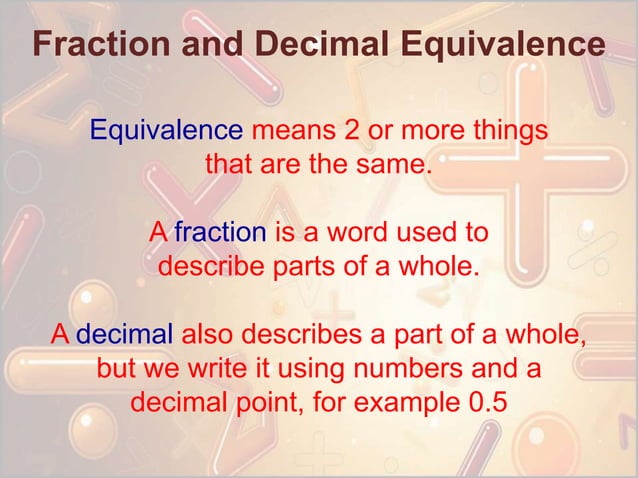 Fraction and Decimal Equivalence

Equivalence means 2 or more things that are the same.

A fraction is a word used to describe parts of a whole.

A decimal also describes a part of a whole, but we write it using numbers and a decimal point, for example 0.5